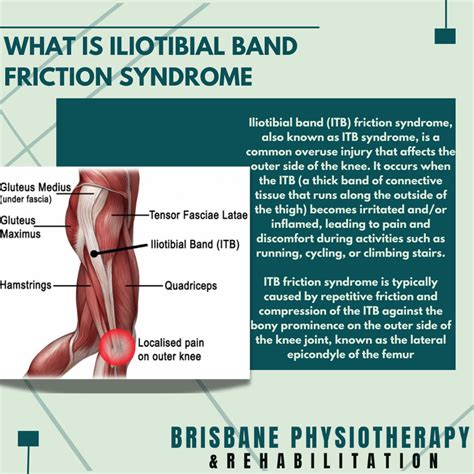 WHAT IS ILIOTIBIAL BAND FRICTION SYNDROME

Iliotibial band (ITB) friction syndrome, also known as ITB syndrome, is a common overuse injury that affects the outer side of the knee. It occurs when the ITB (a thick band of connective tissue that runs along the outside of the thigh) becomes irritated and/or inflamed, leading to pain and discomfort during activities such as running, cycling, or climbing stairs.

ITB friction syndrome is typically caused by repetitive friction and compression of the ITB against the bony prominence on the outer side of the knee joint, known as the lateral epicondyle of the femur

Gluteus Medius
(under fascia)
Gluteus Maximus
Tensor Fasciae Latae
Iliotibial Band (ITB)
Hamstrings
Quadriceps
Localised pain on outer knee

BRISBANE PHYSIOTHERAPY
& REHABILITATION